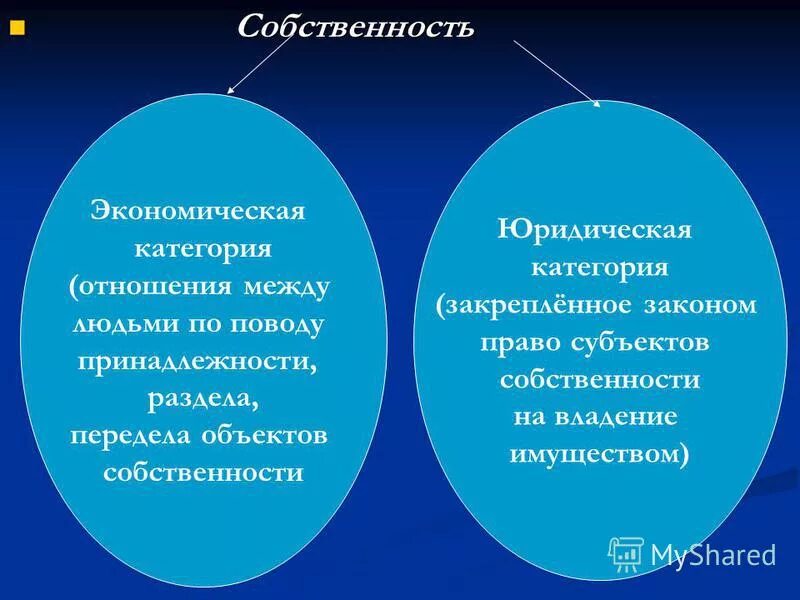 Собственность

Экономическая категория (отношения между людьми по поводу принадлежности, раздела, передела объектов собственности

Юридическая категория (закреплённое законом право субъектов собственности на владение имуществом)

MyShared